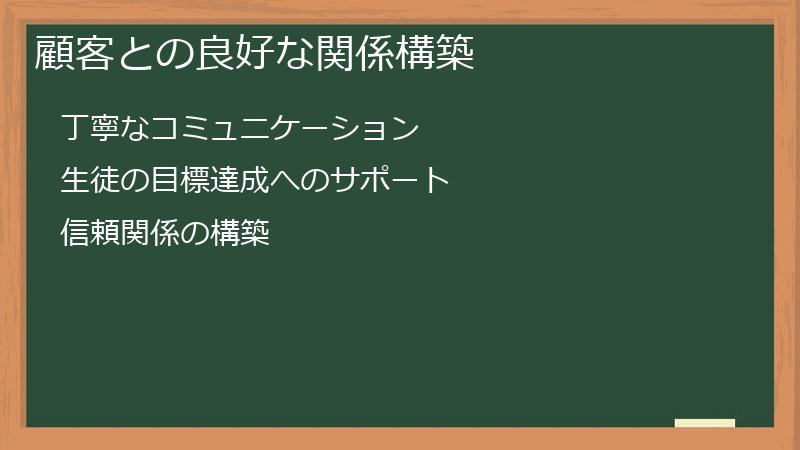 顧客との良好な関係構築

丁寧なコミュニケーション

生徒の目標達成へのサポート

信頼関係の構築